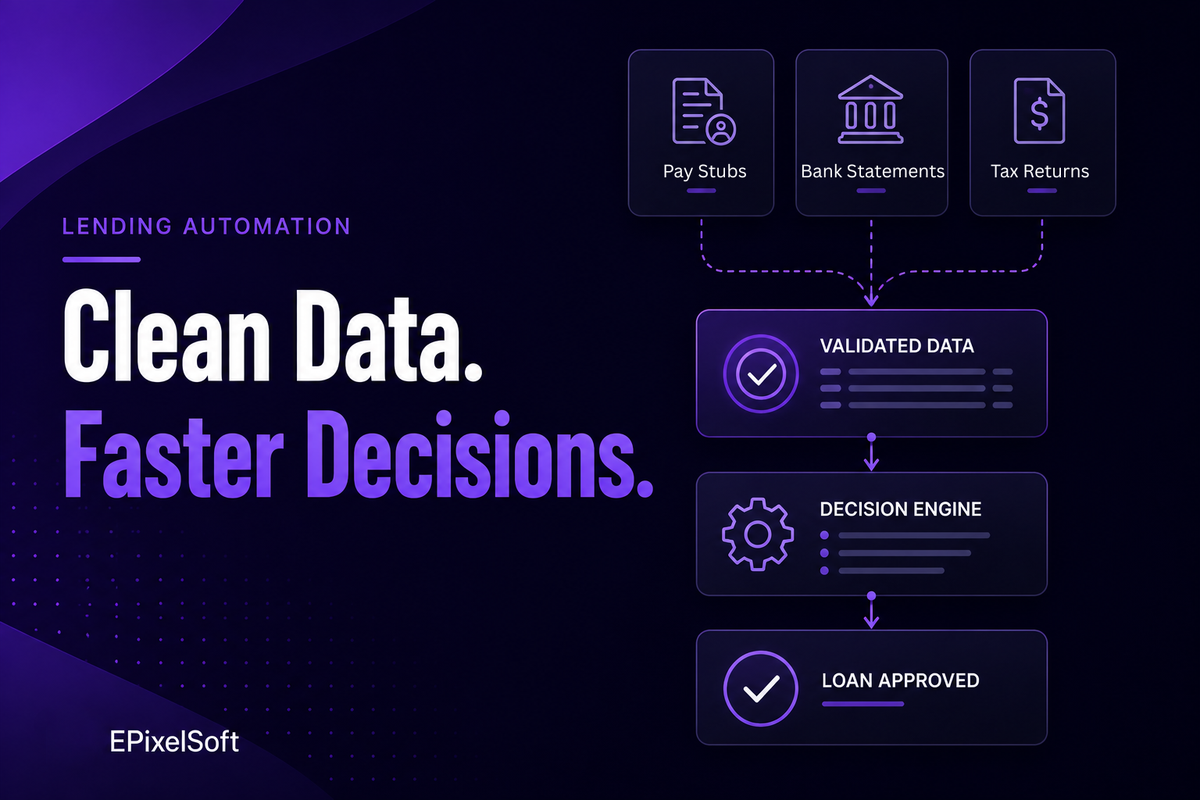 LENDING AUTOMATION

Clean Data.
Faster Decisions.

EPixelSoft

Pay Stubs

Bank Statements

Tax Returns

VALIDATED DATA

DECISION ENGINE

LOAN APPROVED